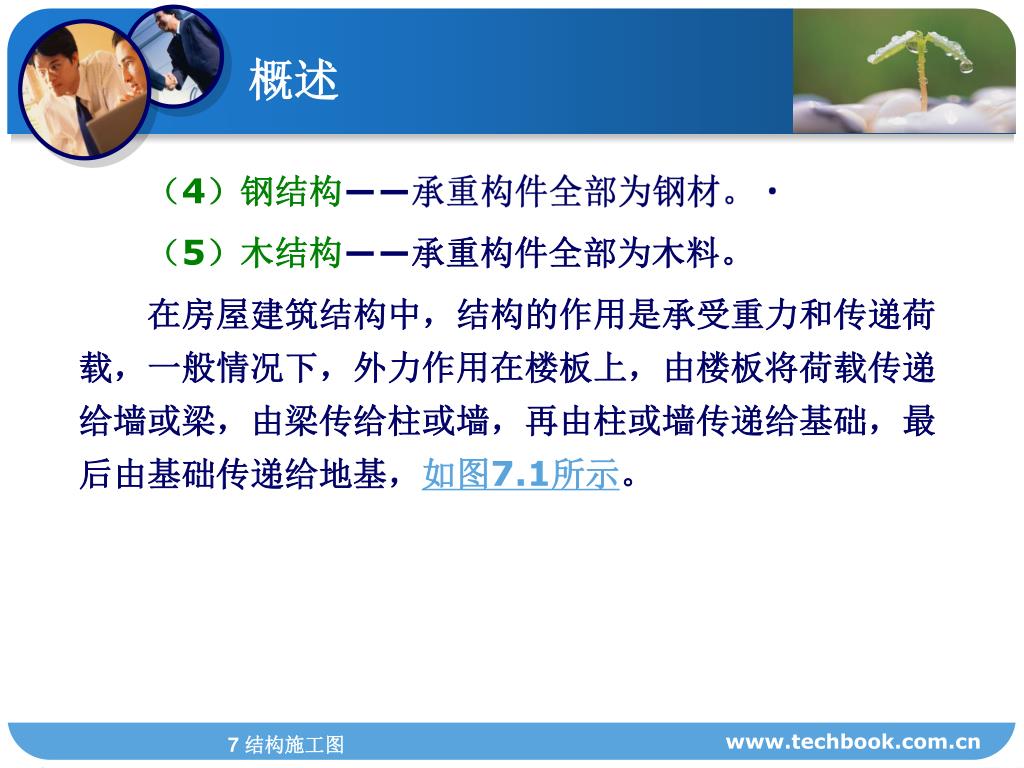 概述

（4）钢结构——承重构件全部为钢材。·

（5）木结构——承重构件全部为木料。

在房屋建筑结构中，结构的作用是承受重力和传递荷载，一般情况下，外力作用在楼板上，由楼板将荷载传递给墙或梁，由梁传给柱或墙，再由柱或墙传递给基础，最后由基础传递给地基，如图7.1所示。

7 结构施工图

www.techbook.com.cn